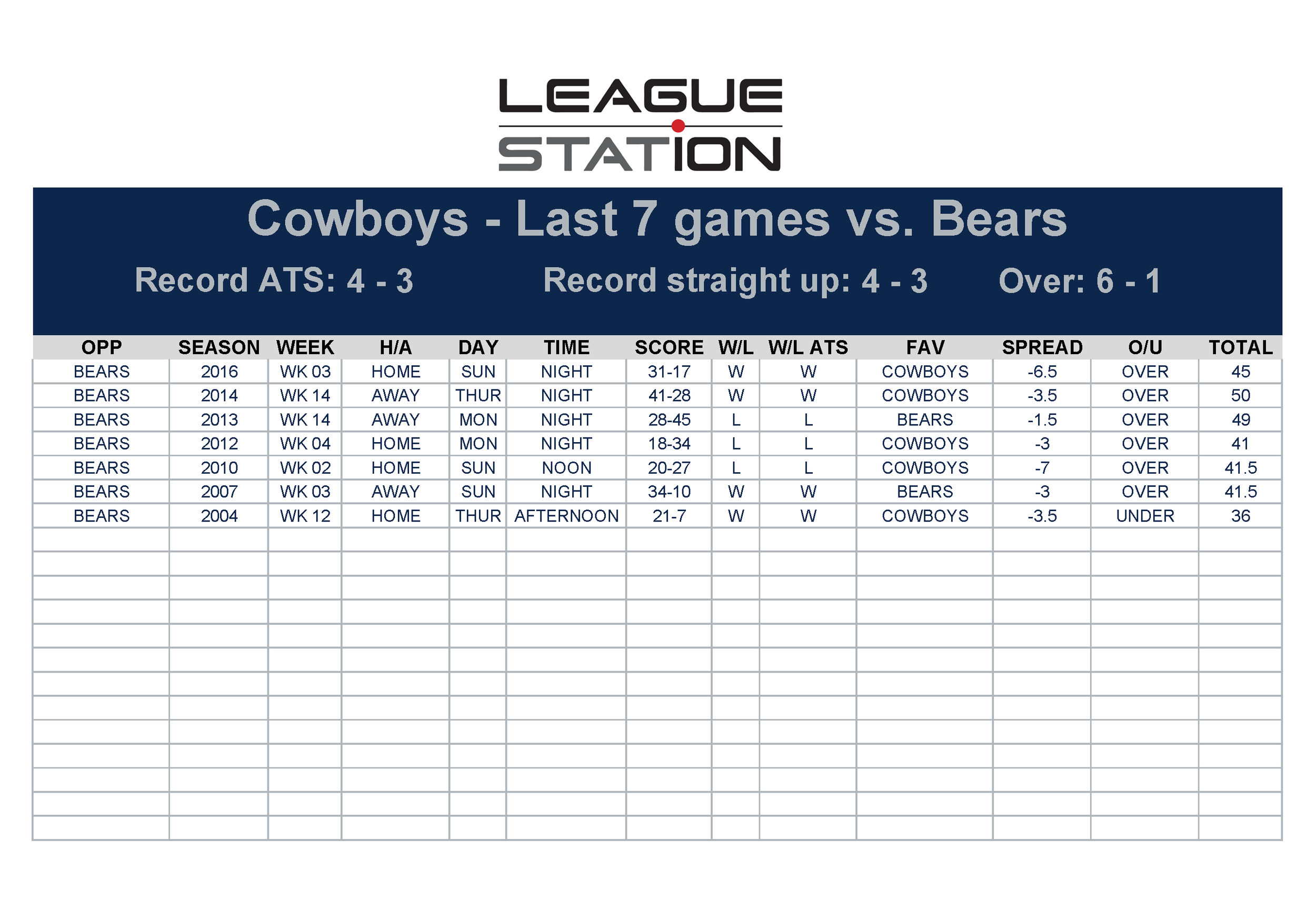 LEAGUE
STATION

Cowboys - Last 7 games vs. Bears

Record ATS: 4 - 3 Record straight up: 4 - 3 Over: 6 - 1

| OPP | SEASON | WEEK | H/A | DAY | TIME | SCORE | W/L | W/L ATS | FAV | SPREAD | O/U | TOTAL |
|---|---|---|---|---|---|---|---|---|---|---|---|---|
| BEARS | 2016 | WK 03 | HOME | SUN | NIGHT | 31-17 | W | W | COWBOYS | -6.5 | OVER | 45 |
| BEARS | 2014 | WK 14 | AWAY | THUR | NIGHT | 41-28 | W | W | COWBOYS | -3.5 | OVER | 50 |
| BEARS | 2013 | WK 14 | AWAY | MON | NIGHT | 28-45 | L | L | BEARS | -1.5 | OVER | 49 |
| BEARS | 2012 | WK 04 | HOME | MON | NIGHT | 18-34 | L | L | COWBOYS | -3 | OVER | 41 |
| BEARS | 2010 | WK 02 | HOME | SUN | NOON | 20-27 | L | L | COWBOYS | -7 | OVER | 41.5 |
| BEARS | 2007 | WK 03 | AWAY | SUN | NIGHT | 34-10 | W | W | BEARS | -3 | OVER | 41.5 |
| BEARS | 2004 | WK 12 | HOME | THUR | AFTERNOON | 21-7 | W | W | COWBOYS | -3.5 | UNDER | 36 |